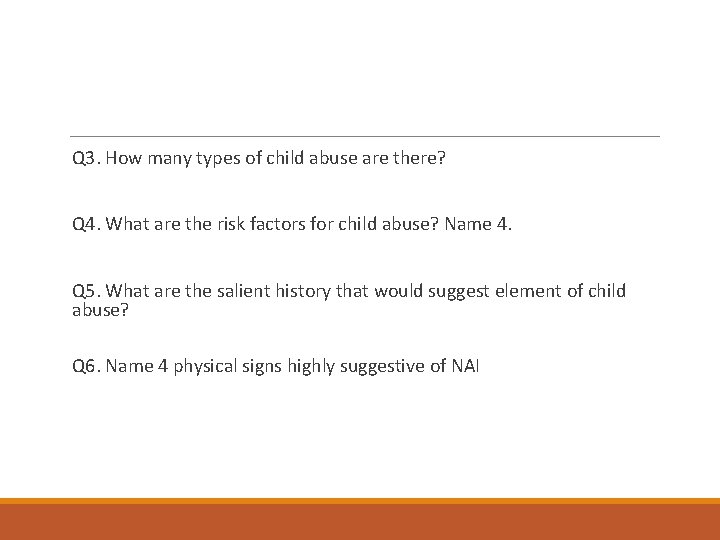 Q3. How many types of child abuse are there?

Q4. What are the risk factors for child abuse? Name 4.

Q5. What are the salient history that would suggest element of child abuse?

Q6. Name 4 physical signs highly suggestive of NAI